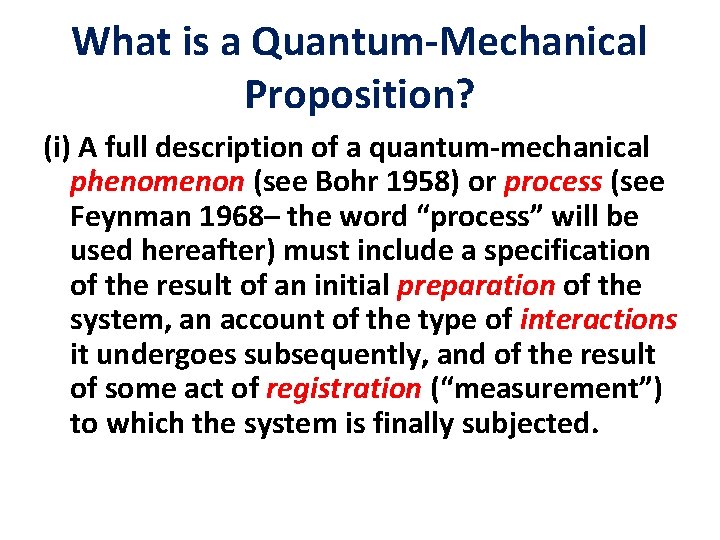 What is a Quantum-Mechanical Proposition?

(i) A full description of a quantum-mechanical phenomenon (see Bohr 1958) or process (see Feynman 1968– the word “process” will be used hereafter) must include a specification of the result of an initial preparation of the system, an account of the type of interactions it undergoes subsequently, and of the result of some act of registration (“measurement”) to which the system is finally subjected.